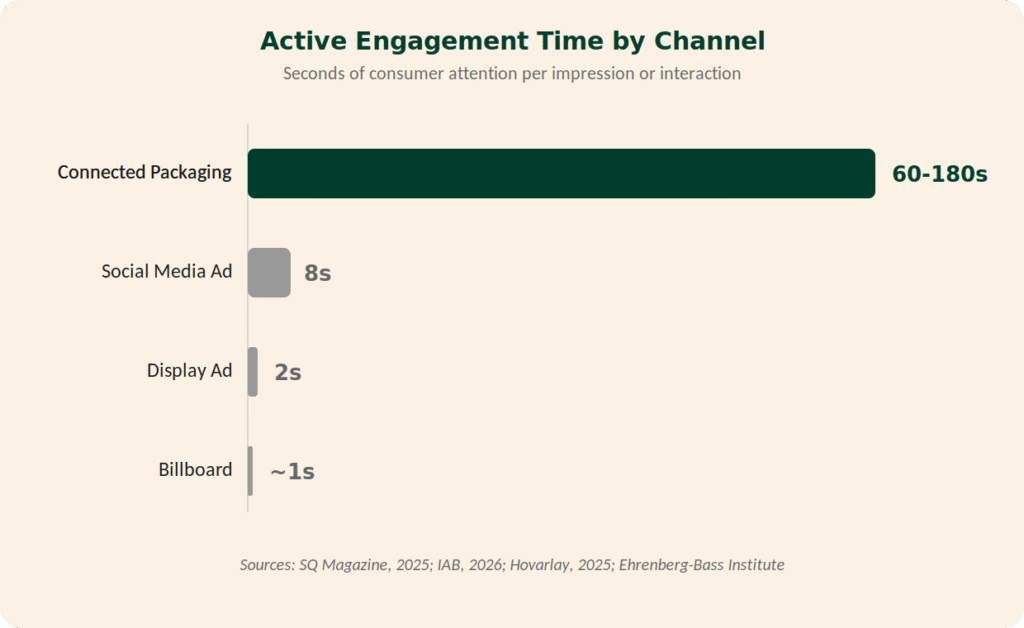 Active Engagement Time by Channel

Seconds of consumer attention per impression or interaction

Connected Packaging 60-180s

Social Media Ad 8s

Display Ad 2s

Billboard ~1s

Sources: SQ Magazine, 2025; IAB, 2026; Hovarlay, 2025; Ehrenberg-Bass Institute